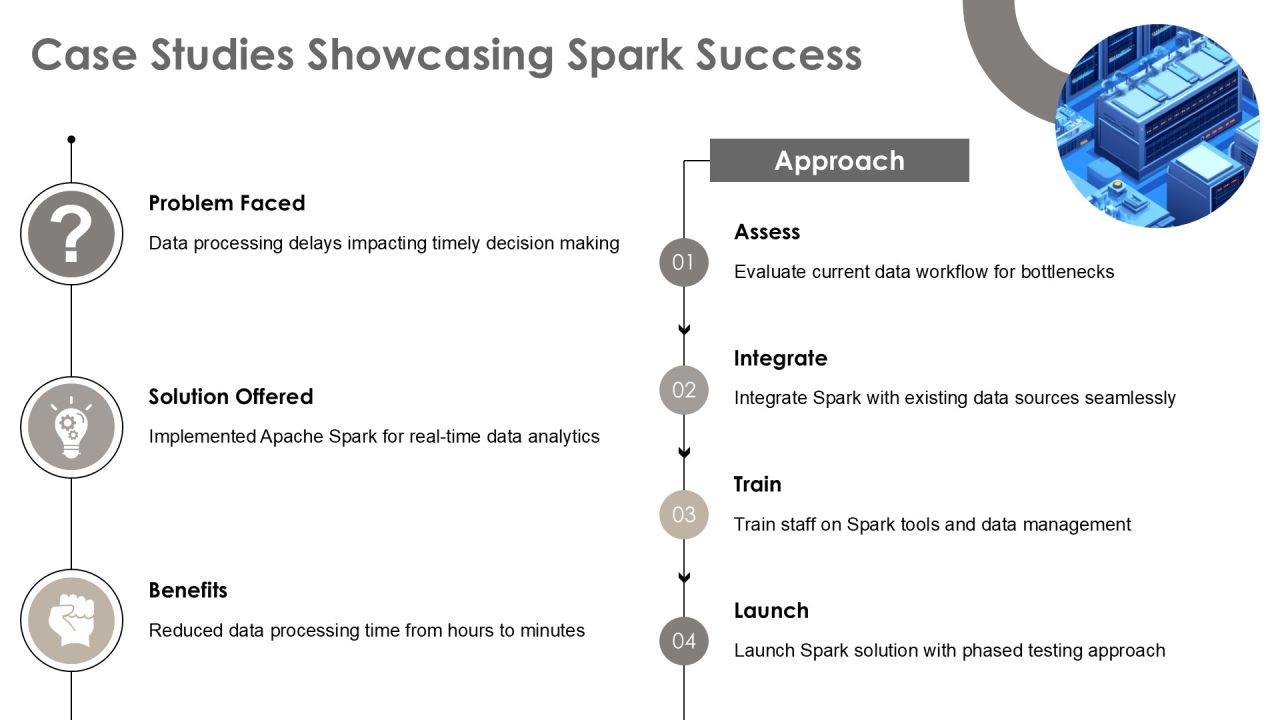 Case Studies Showcasing Spark Success

Problem Faced

Data processing delays impacting timely decision making

Solution Offered

Implemented Apache Spark for real-time data analytics

Benefits

Reduced data processing time from hours to minutes

Approach

01

Assess

Evaluate current data workflow for bottlenecks

02

Integrate

Integrate Spark with existing data sources seamlessly

03

Train

Train staff on Spark tools and data management

04

Launch

Launch Spark solution with phased testing approach